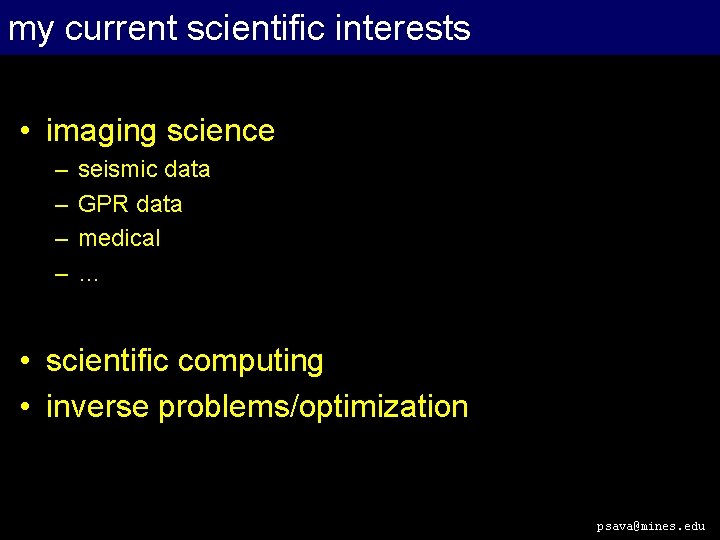 my current scientific interests

• imaging science
– seismic data
– GPR data
– medical
– …

• scientific computing
• inverse problems/optimization

psava@mines.edu